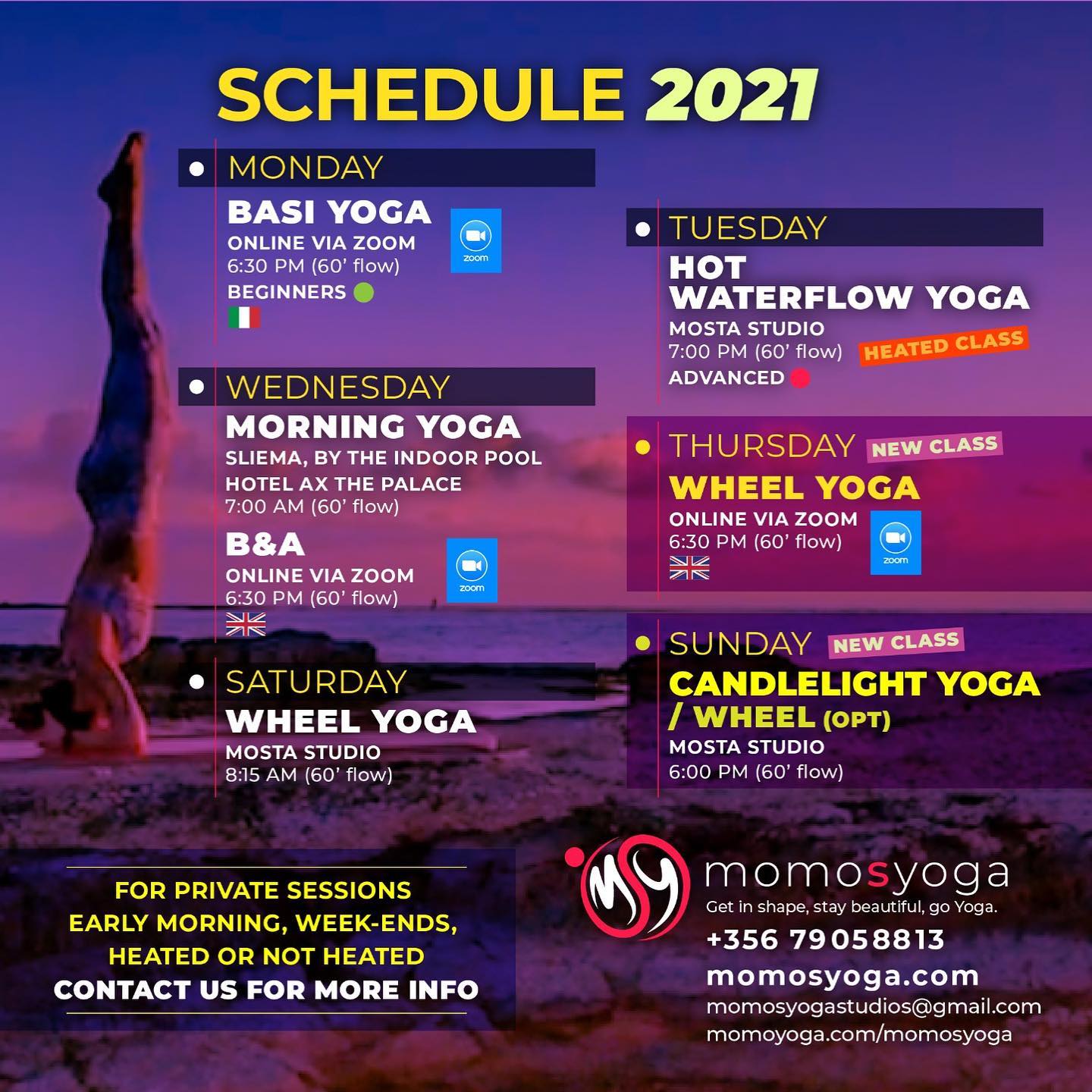 SCHEDULE 2021

MONDAY
BASI YOGA
ONLINE VIA ZOOM
6:30 PM (60' flow)
BEGINNERS
zoom

WEDNESDAY
MORNING YOGA
SLIEMA, BY THE INDOOR POOL
HOTEL AX THE PALACE
7:00 AM (60' flow)
B&A
ONLINE VIA ZOOM
6:30 PM (60' flow)
zoom

SATURDAY
WHEEL YOGA
MOSTA STUDIO
8:15 AM (60' flow)

TUESDAY
HOT WATERFLOW YOGA
MOSTA STUDIO
7:00 PM (60' flow)
HEATED CLASS
ADVANCED

THURSDAY NEW CLASS
WHEEL YOGA
ONLINE VIA ZOOM
6:30 PM (60' flow)
zoom

SUNDAY NEW CLASS
CANDLELIGHT YOGA / WHEEL (OPT)
MOSTA STUDIO
6:00 PM (60' flow)

FOR PRIVATE SESSIONS
EARLY MORNING, WEEK-ENDS,
HEATED OR NOT HEATED
CONTACT US FOR MORE INFO

MY
momosyoga
Get in shape, stay beautiful, go Yoga.
+356 79058813
momosyoga.com
momosyogastudios@gmail.com
momoyoga.com/momosyoga